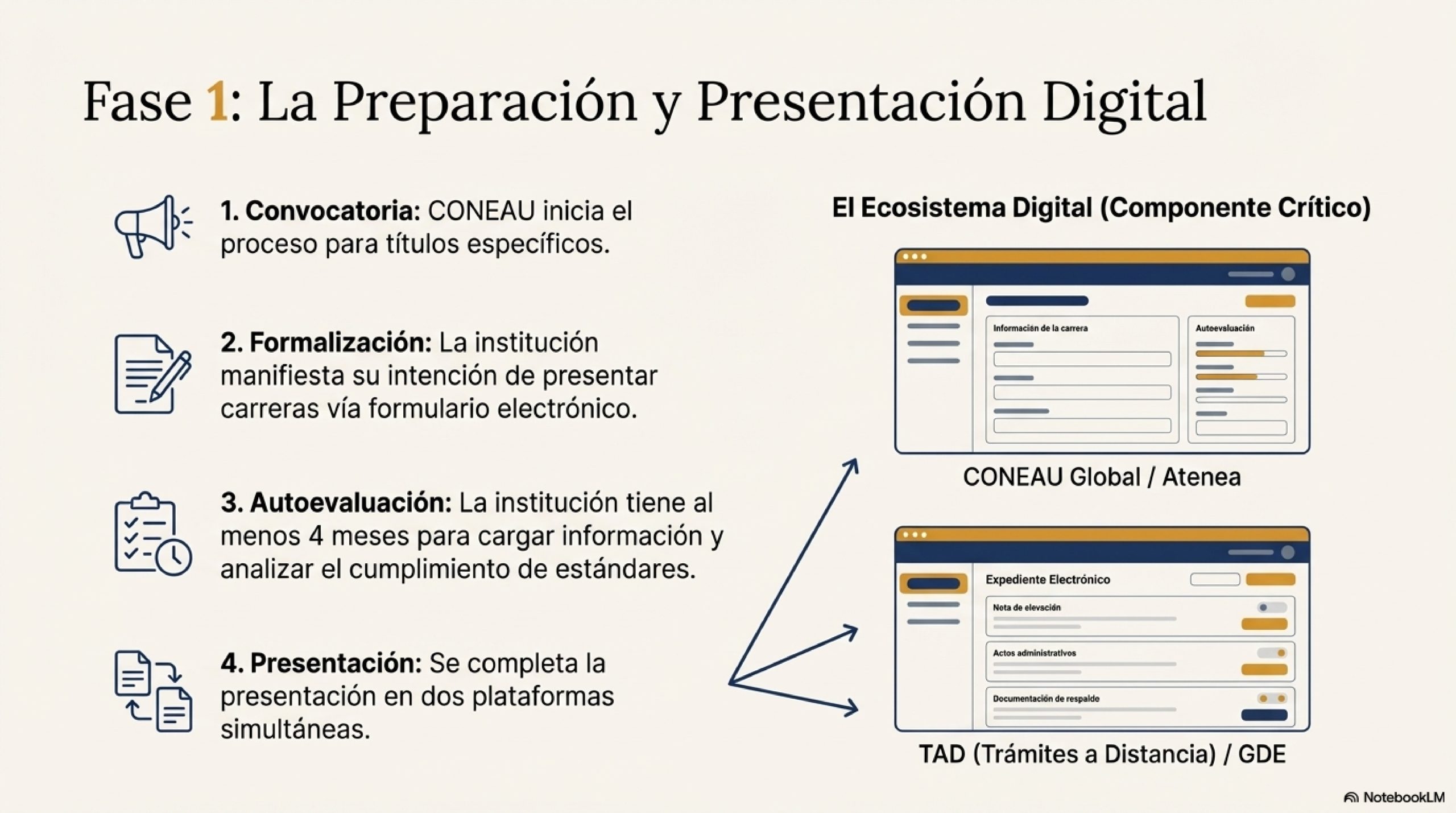 Fase 1: La Preparación y Presentación Digital

1. Convocatoria: CONEAU inicia el proceso para títulos específicos.

2. Formalización: La institución manifiesta su intención de presentar carreras vía formulario electrónico.

3. Autoevaluación: La institución tiene al menos 4 meses para cargar información y analizar el cumplimiento de estándares.

4. Presentación: Se completa la presentación en dos plataformas simultáneas.

El Ecosistema Digital (Componente Crítico)

Información de la carrera

Autoevaluación

CONEAU Global / Atenea

Expediente Electrónico

Nota de elevación

Actos administrativos

Documentación de respaldo

TAD (Trámites a Distancia) / GDE

NotebookLM